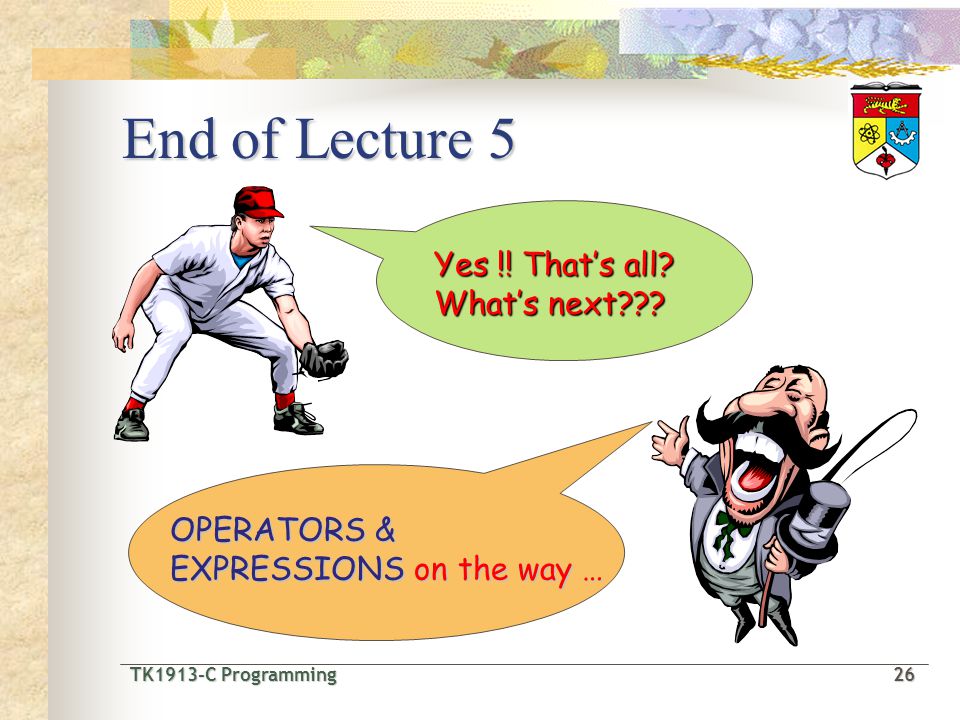 End of Lecture 5

Yes !! That's all? What's next???

OPERATORS & EXPRESSIONS on the way …

TK1913-C Programming

26